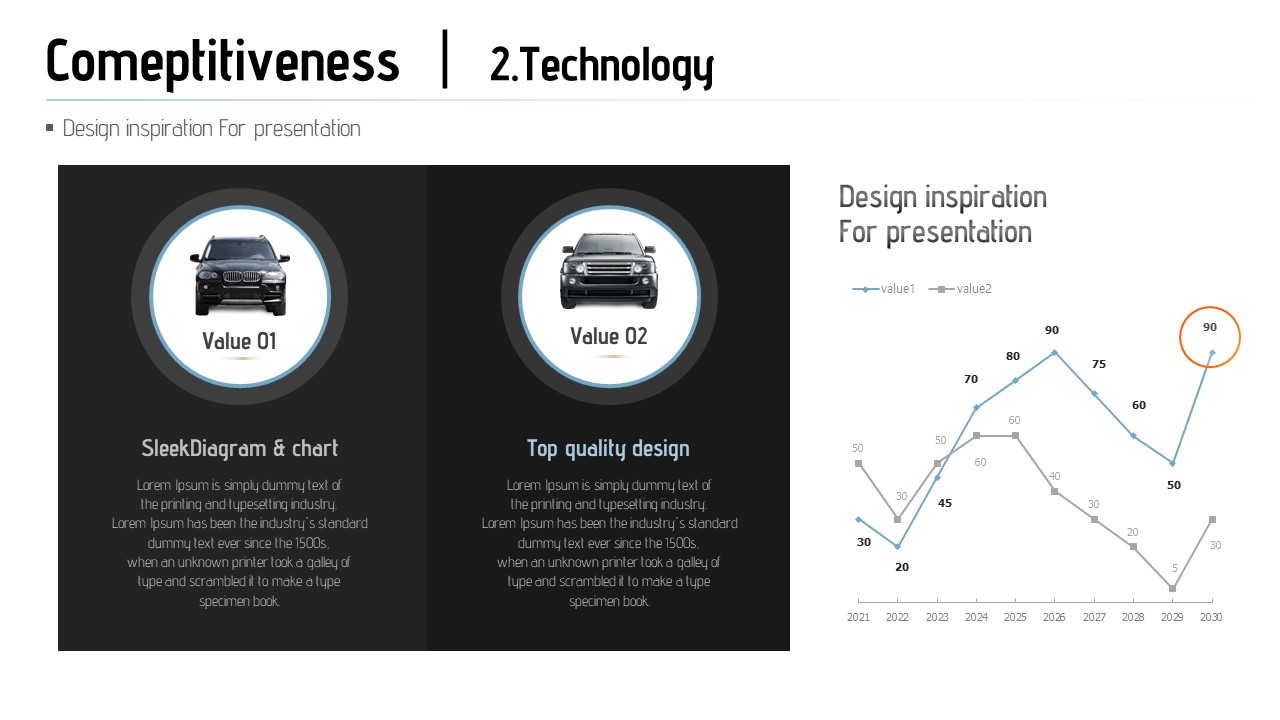 Comeptitiveness | 2.Technology

▪ Design inspiration For presentation

Value 01

SleekDiagram & chart

Lorem Ipsum is simply dummy text of the printing and typesetting industry. Lorem Ipsum has been the industry's standard dummy text ever since the 1500s, when an unknown printer took a galley of type and scrambled it to make a type specimen book.

Value 02

Top quality design

Lorem Ipsum is simply dummy text of the printing and typesetting industry. Lorem Ipsum has been the industry's standard dummy text ever since the 1500s, when an unknown printer took a galley of type and scrambled it to make a type specimen book.

Design inspiration
For presentation

value1 value2

30 20 45 70 80 90 75 60 50 90

50 30 50 60 60 40 30 20 5 30

2021 2022 2023 2024 2025 2026 2027 2028 2029 2030